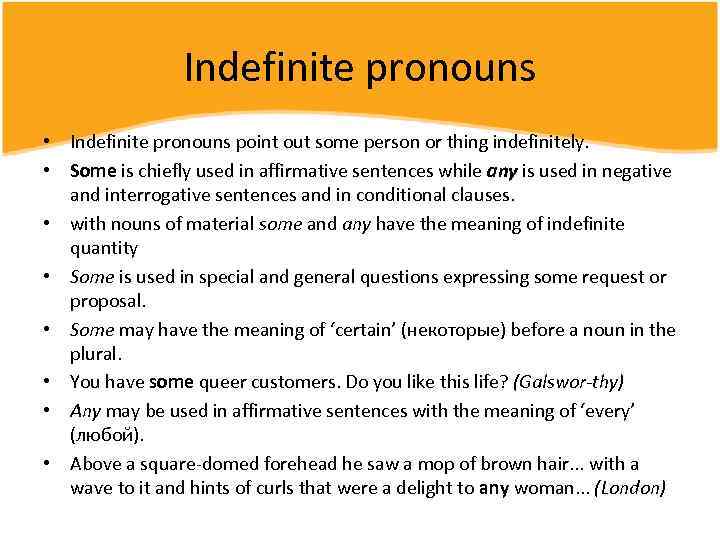 Indefinite pronouns

• Indefinite pronouns point out some person or thing indefinitely.
• Some is chiefly used in affirmative sentences while any is used in negative and interrogative sentences and in conditional clauses.
• with nouns of material some and any have the meaning of indefinite quantity
• Some is used in special and general questions expressing some request or proposal.
• Some may have the meaning of 'certain' (некоторые) before a noun in the plural.
• You have some queer customers. Do you like this life? (Galswor-thy)
• Any may be used in affirmative sentences with the meaning of 'every' (любой).
• Above a square-domed forehead he saw a mop of brown hair... with a wave to it and hints of curls that were a delight to any woman... (London)